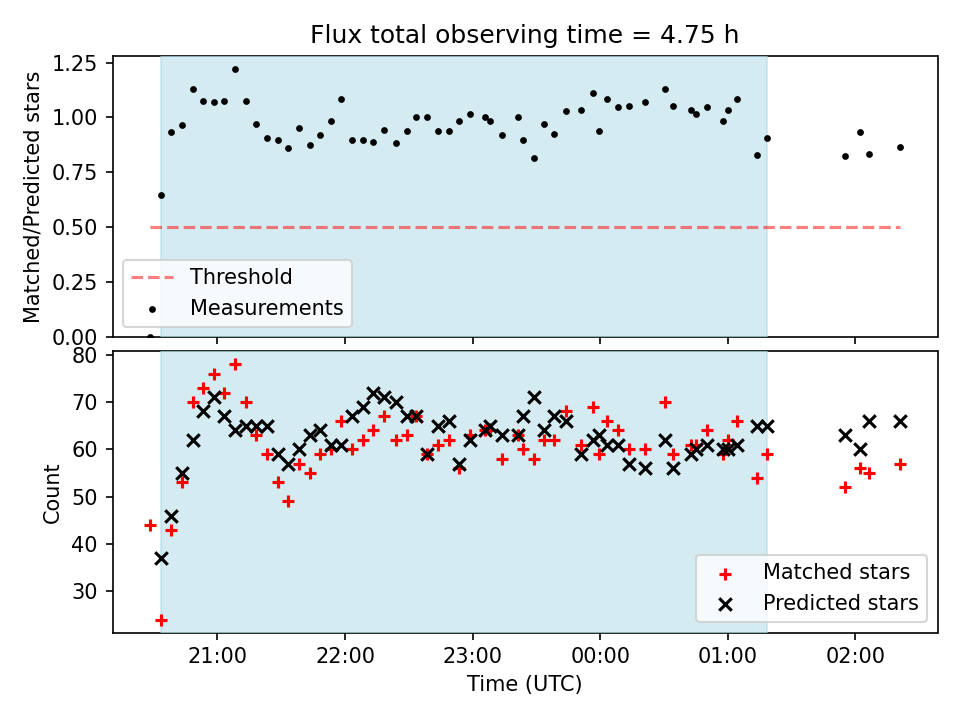 Flux total observing time = 4.75 h

Matched/Predicted stars

1.25
1.00
0.75
0.50
0.25
0.00

Threshold
Measurements

Count

80
70
60
50
40
30

Matched stars
Predicted stars

21:00
22:00
23:00
00:00
01:00
02:00

Time (UTC)